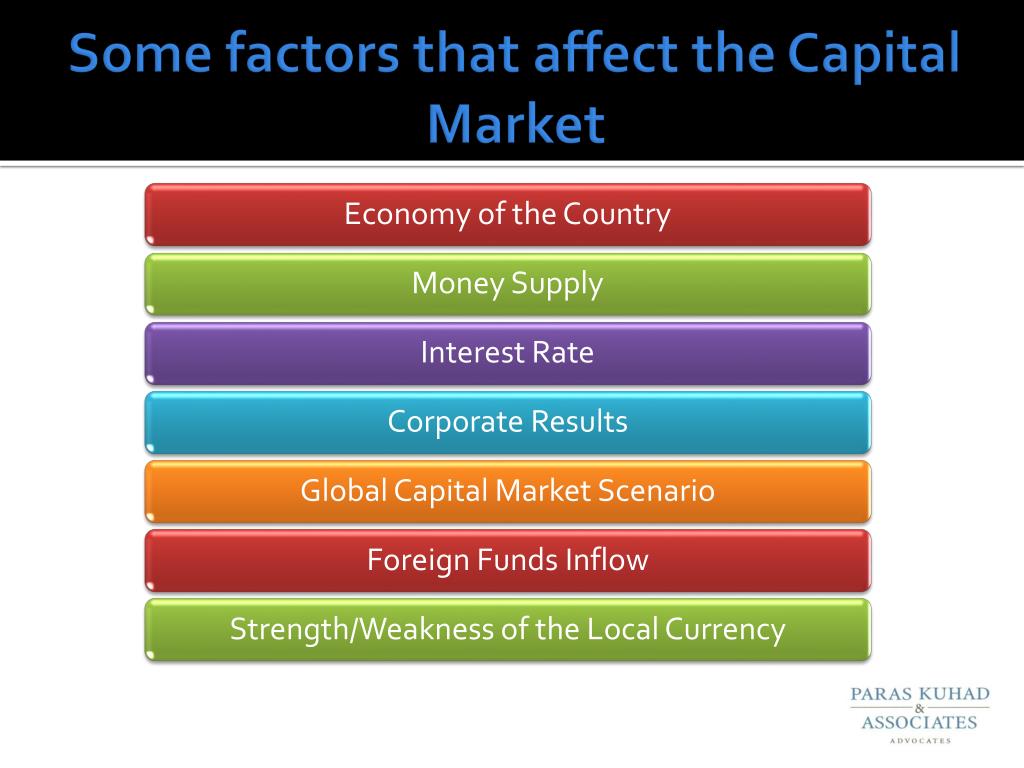 Some factors that affect the Capital Market

Economy of the Country

Money Supply

Interest Rate

Corporate Results

Global Capital Market Scenario

Foreign Funds Inflow

Strength/Weakness of the Local Currency

PARAS KUHAD
&
ASSOCIATES
ADVOCATES